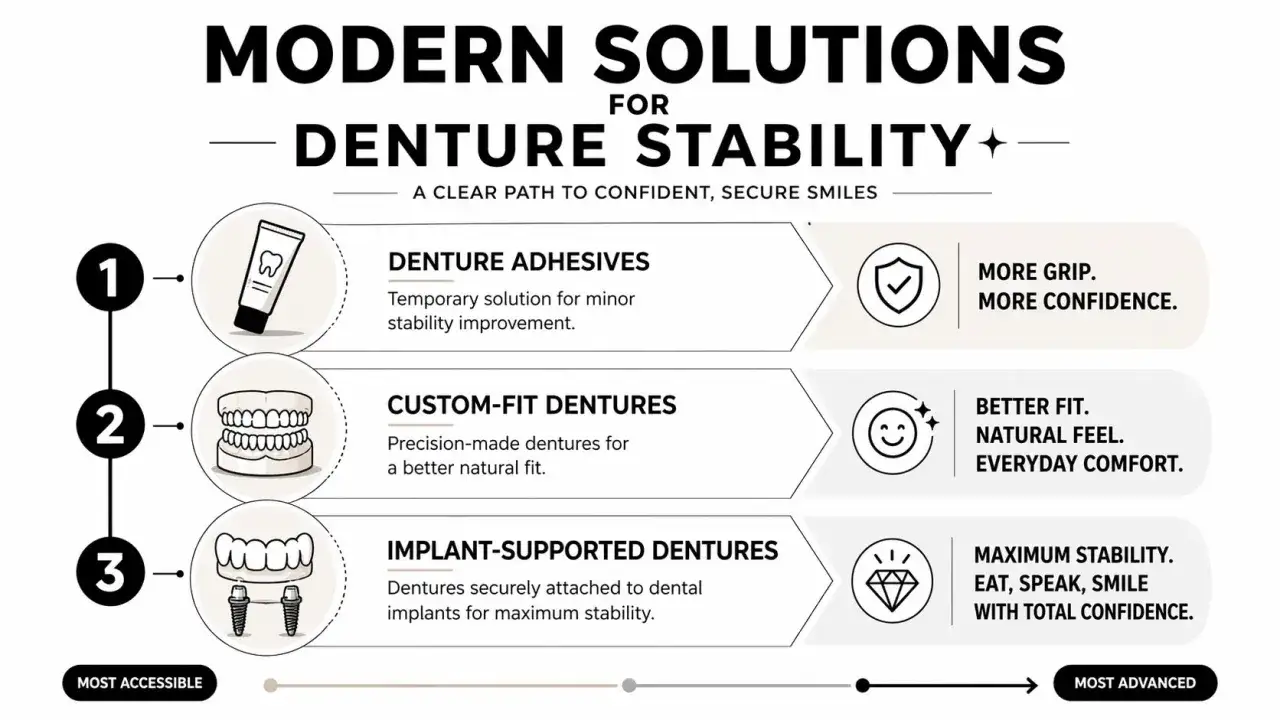 MODERN SOLUTIONS
FOR
DENTURE STABILITY

A CLEAR PATH TO CONFIDENT, SECURE SMILES

1

DENTURE ADHESIVES

Temporary solution for minor stability improvement.

MORE GRIP.
MORE CONFIDENCE.

2

CUSTOM-FIT DENTURES

Precision-made dentures for a better natural fit.

BETTER FIT.
NATURAL FEEL.
EVERYDAY COMFORT.

3

IMPLANT-SUPPORTED DENTURES

Dentures securely attached to dental implants for maximum stability.

MAXIMUM STABILITY.
EAT, SPEAK, SMILE
WITH TOTAL CONFIDENCE.

MOST ACCESSIBLE

MOST ADVANCED